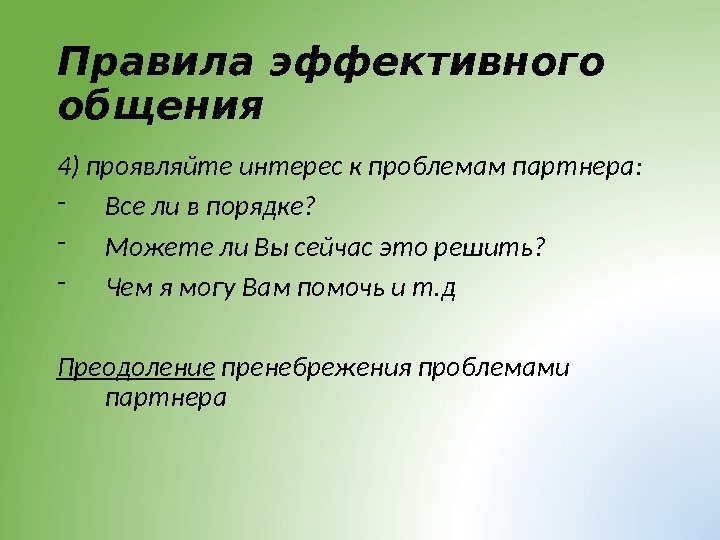 Правила эффективного общения

4) проявляйте интерес к проблемам партнера:

- Все ли в порядке?
- Можете ли Вы сейчас это решить?
- Чем я могу Вам помочь и т.д

Преодоление пренебрежения проблемами партнера